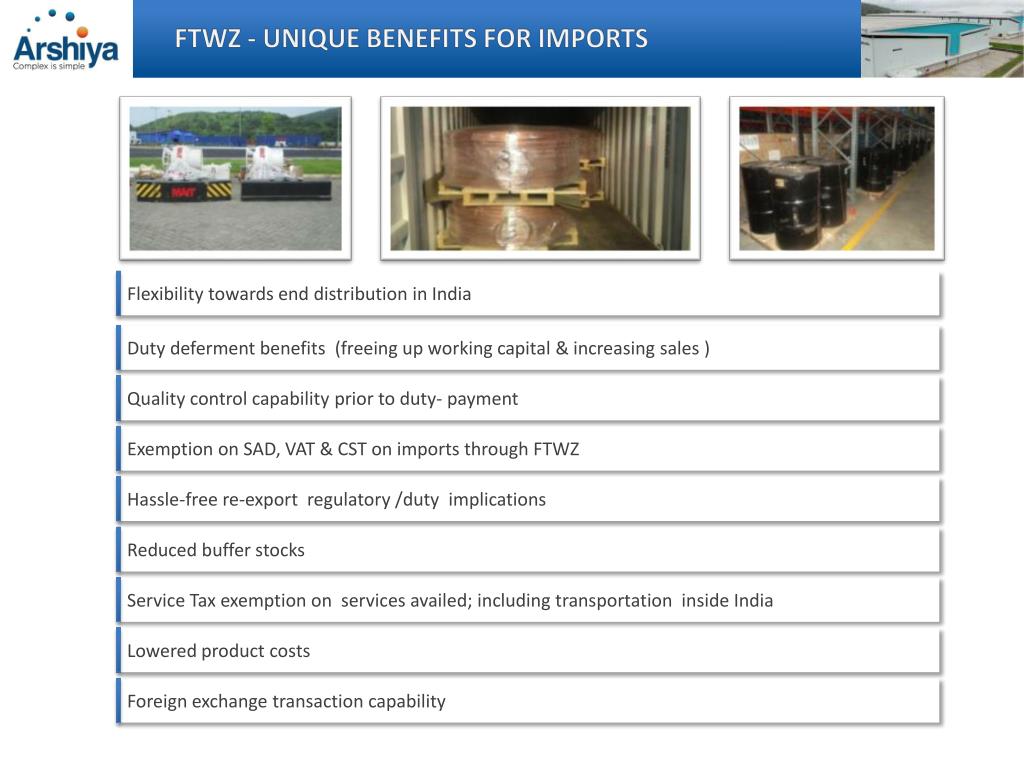 Arshiya
Complex is simple

FTWZ - UNIQUE BENEFITS FOR IMPORTS

MAIT

Flexibility towards end distribution in India

Duty deferment benefits (freeing up working capital & increasing sales )

Quality control capability prior to duty- payment

Exemption on SAD, VAT & CST on imports through FTWZ

Hassle-free re-export regulatory /duty implications

Reduced buffer stocks

Service Tax exemption on services availed; including transportation inside India

Lowered product costs

Foreign exchange transaction capability